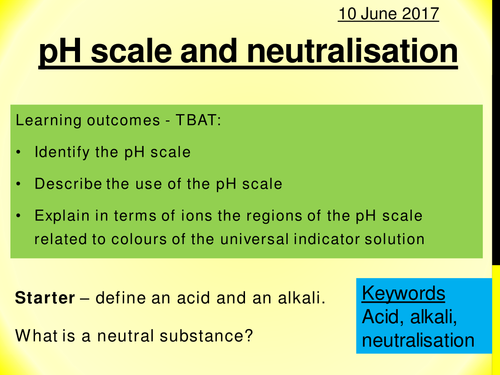 10 June 2017

pH scale and neutralisation

Learning outcomes - TBAT:

• Identify the pH scale

• Describe the use of the pH scale

• Explain in terms of ions the regions of the pH scale related to colours of the universal indicator solution

Starter – define an acid and an alkali.

What is a neutral substance?

Keywords
Acid, alkali, neutralisation